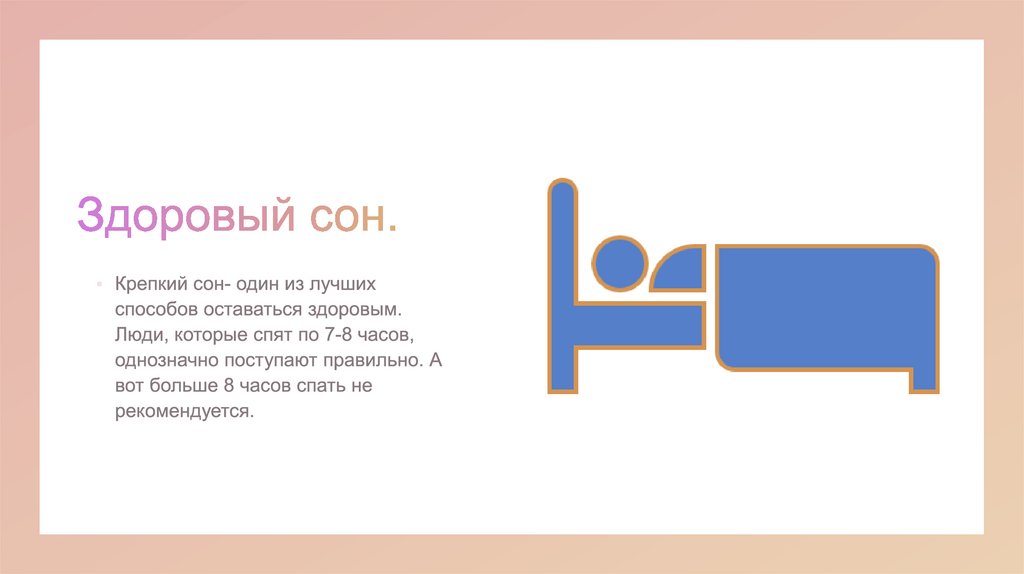 Здоровый сон.

▪ Крепкий сон- один из лучших способов оставаться здоровым. Люди, которые спят по 7-8 часов, однозначно поступают правильно. А вот больше 8 часов спать не рекомендуется.